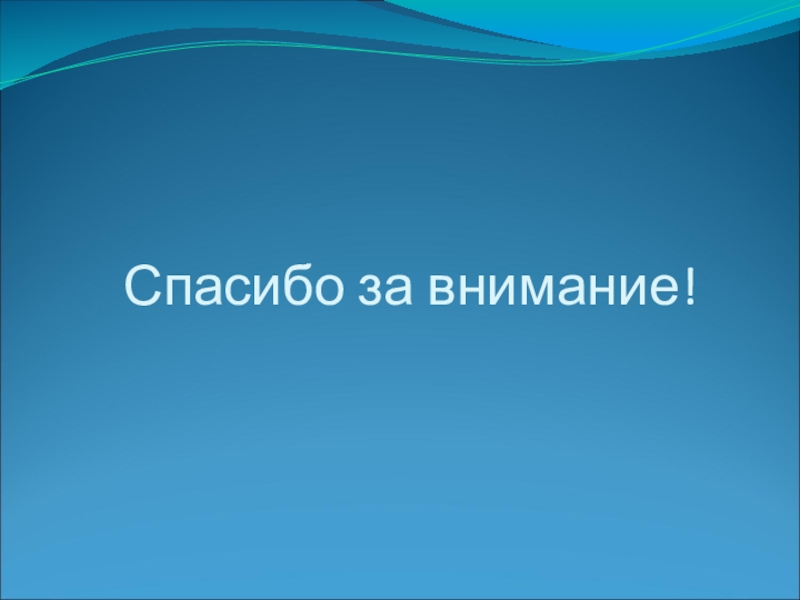 Спасибо за внимание!